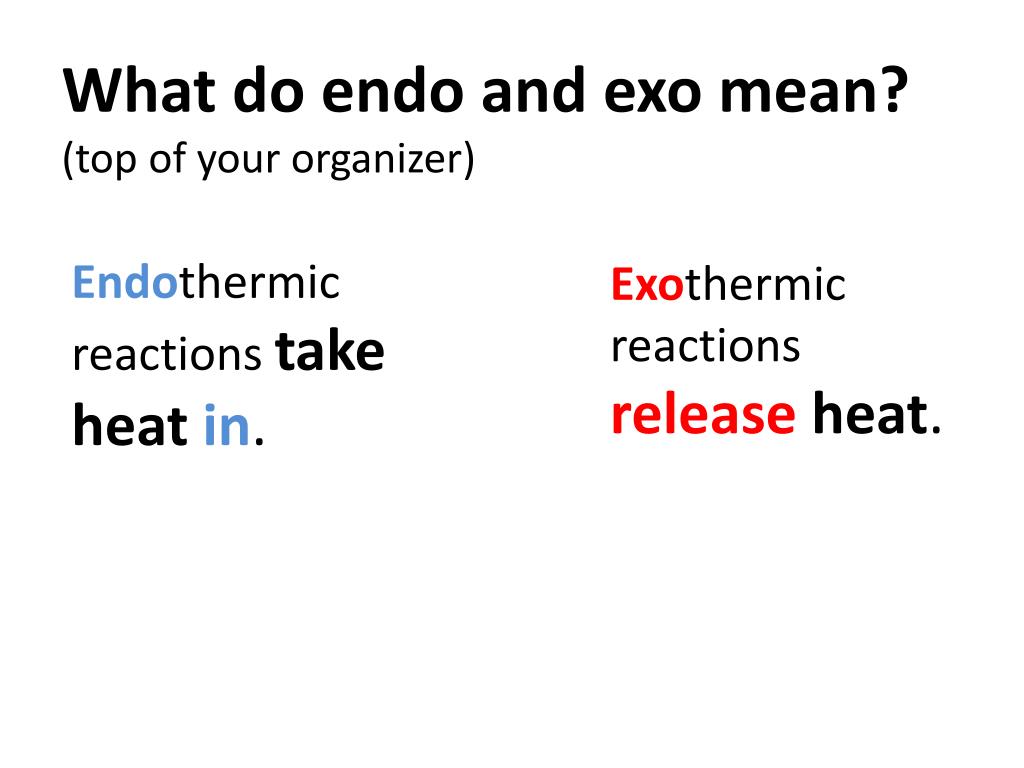 What do endo and exo mean?
(top of your organizer)

Endothermic reactions take heat in.

Exothermic reactions release heat.